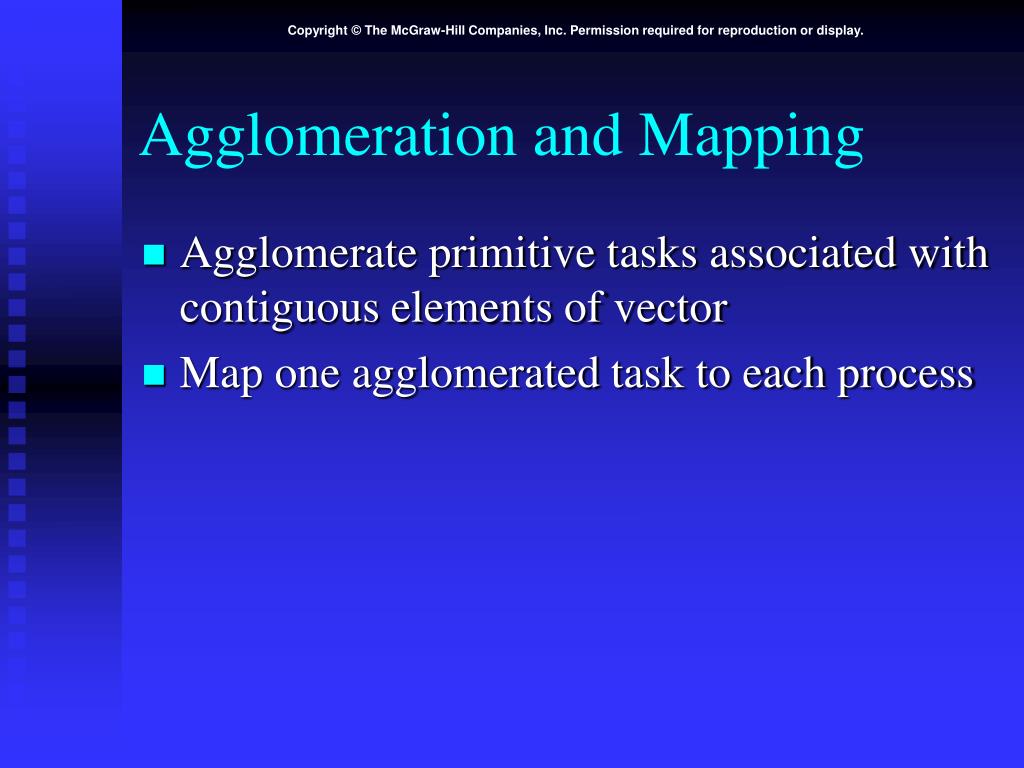 Copyright © The McGraw-Hill Companies, Inc. Permission required for reproduction or display.

Agglomeration and Mapping

Agglomerate primitive tasks associated with contiguous elements of vector

Map one agglomerated task to each process